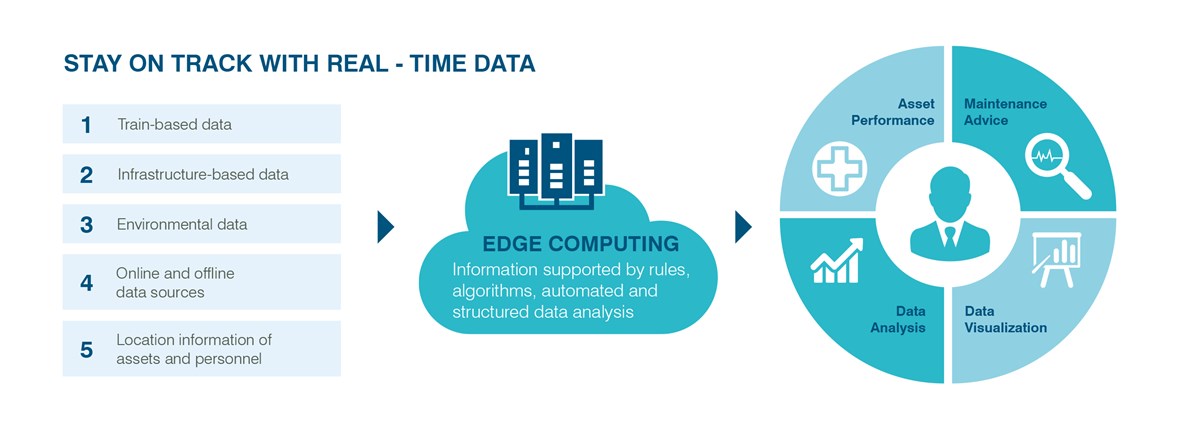 STAY ON TRACK WITH REAL - TIME DATA

1 Train-based data

2 Infrastructure-based data

3 Environmental data

4 Online and offline data sources

5 Location information of assets and personnel

EDGE COMPUTING

Information supported by rules, algorithms, automated and structured data analysis

Asset Performance

Maintenance Advice

Data Analysis

Data Visualization